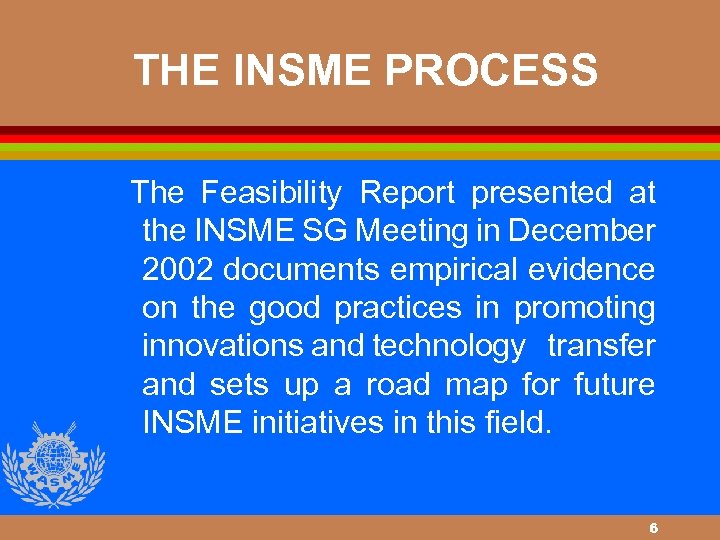 THE INSME PROCESS

The Feasibility Report presented at the INSME SG Meeting in December 2002 documents empirical evidence on the good practices in promoting innovations and technology transfer and sets up a road map for future INSME initiatives in this field.

WASME

6